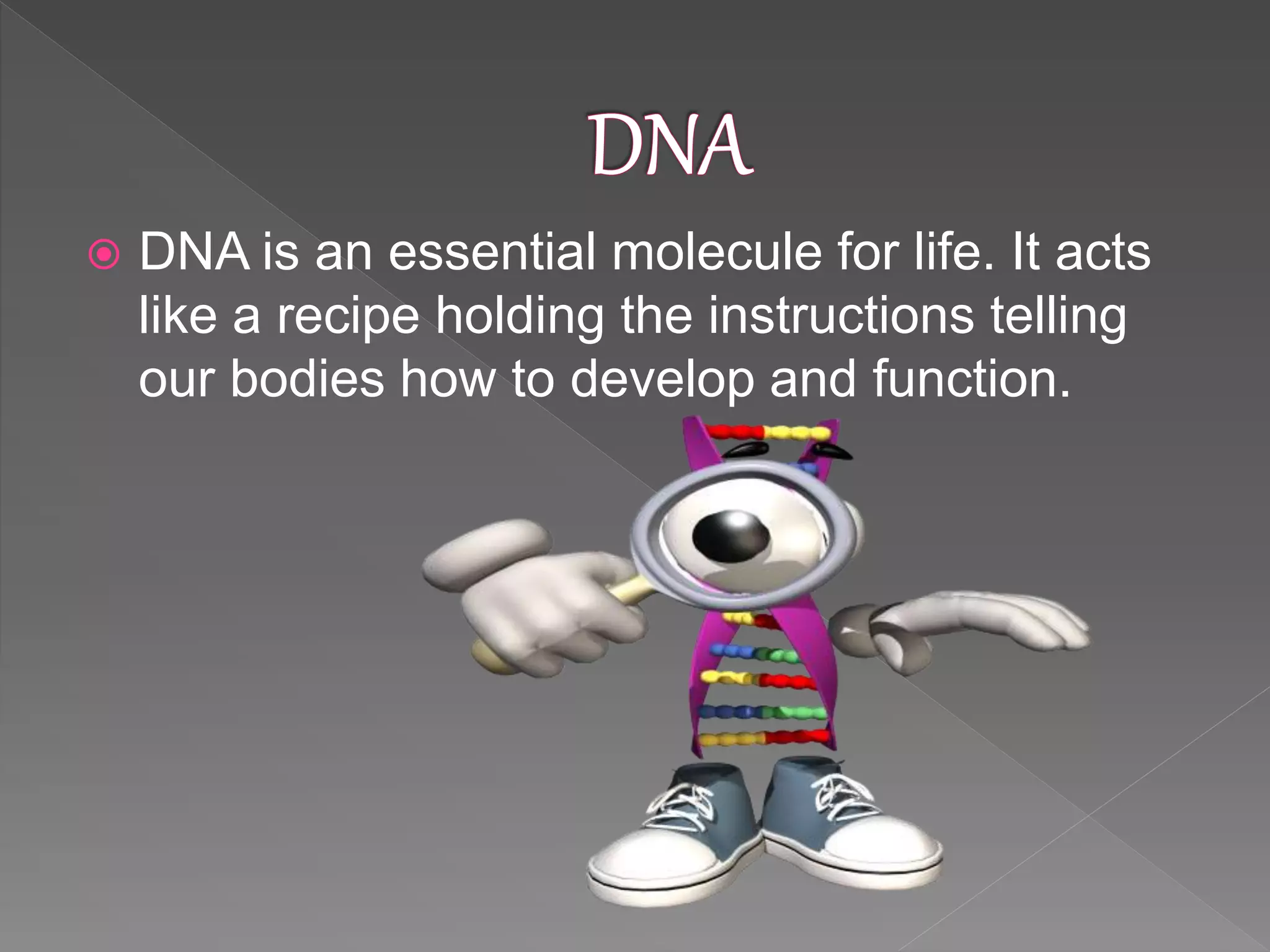 DNA

DNA is an essential molecule for life. It acts like a recipe holding the instructions telling our bodies how to develop and function.